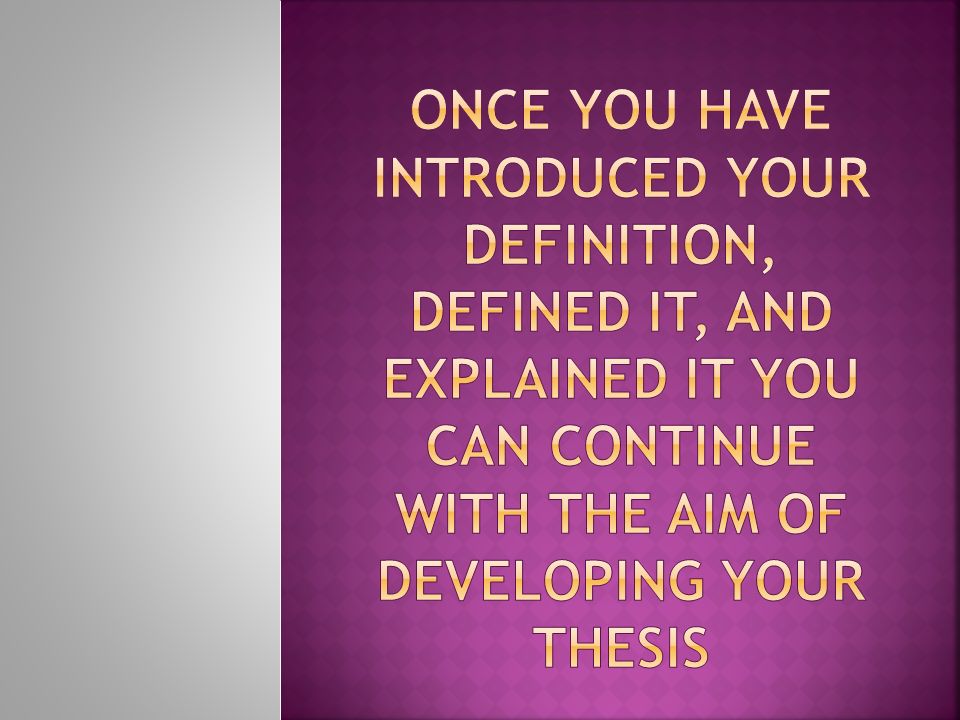 ONCE YOU HAVE INTRODUCED YOUR DEFINITION, DEFINED IT, AND EXPLAINED IT YOU CAN CONTINUE WITH THE AIM OF DEVELOPING YOUR THESIS